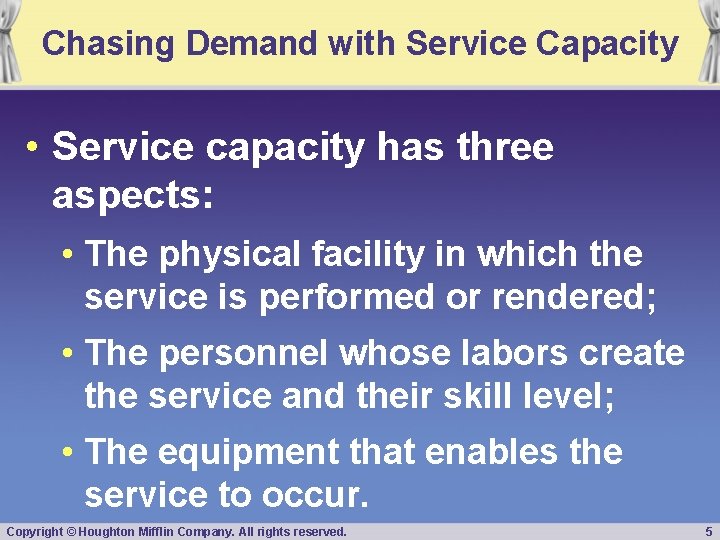 Chasing Demand with Service Capacity

• Service capacity has three aspects:

• The physical facility in which the service is performed or rendered;

• The personnel whose labors create the service and their skill level;

• The equipment that enables the service to occur.

Copyright © Houghton Mifflin Company. All rights reserved.

5